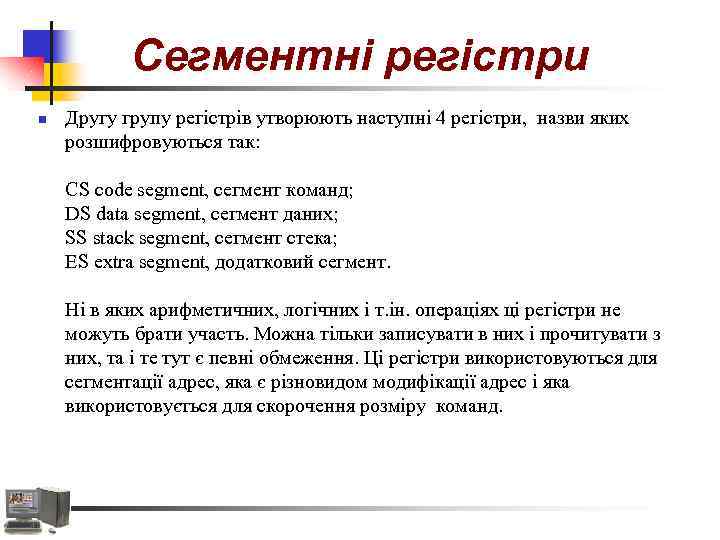 Сегментні регістри

Другу групу регістрів утворюють наступні 4 регістри, назви яких розшифровуються так:

CS code segment, сегмент команд;
DS data segment, сегмент даних;
SS stack segment, сегмент стека;
ES extra segment, додатковий сегмент.

Ні в яких арифметичних, логічних і т.ін. операціях ці регістри не можуть брати участь. Можна тільки записувати в них і прочитувати з них, та і те тут є певні обмеження. Ці регістри використовуються для сегментації адрес, яка є різновидом модифікації адрес і яка використовується для скорочення розміру команд.